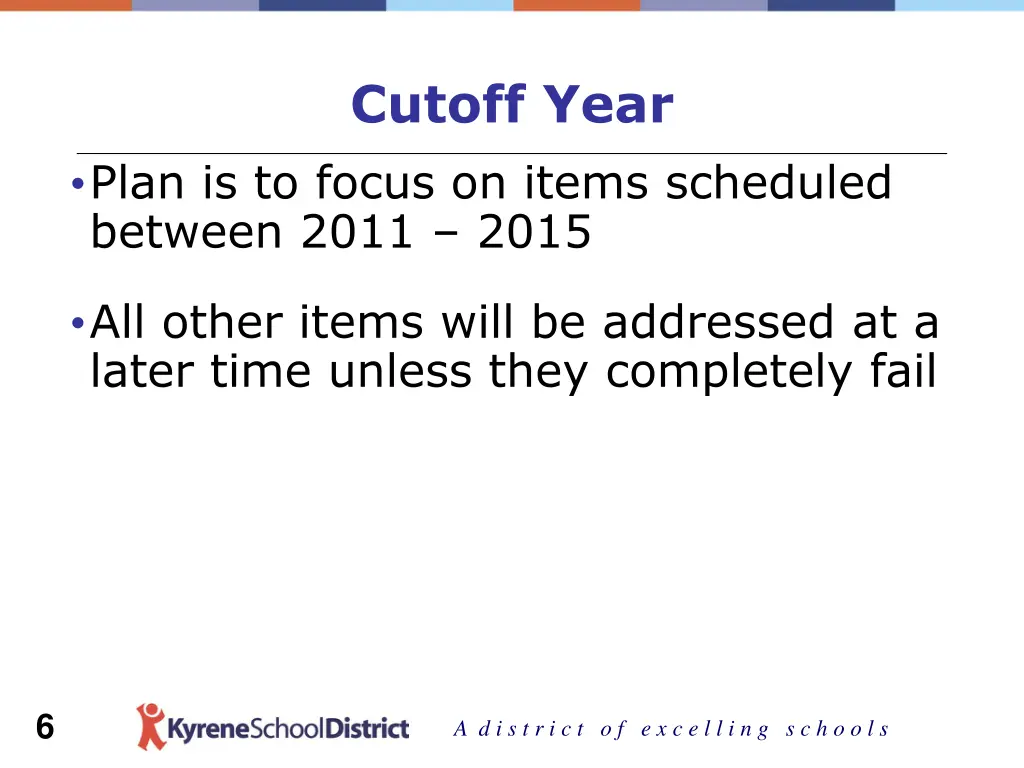 Cutoff Year

• Plan is to focus on items scheduled between 2011 – 2015

• All other items will be addressed at a later time unless they completely fail

6

KyreneSchoolDistrict

A district of excelling schools